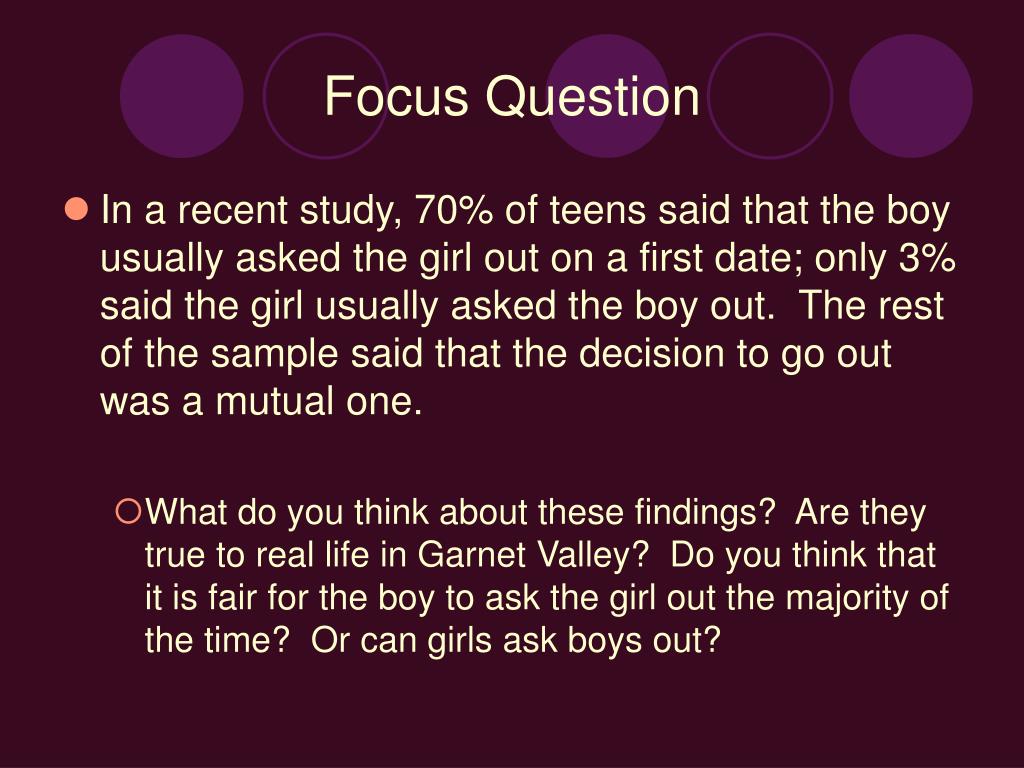 Focus Question

In a recent study, 70% of teens said that the boy usually asked the girl out on a first date; only 3% said the girl usually asked the boy out. The rest of the sample said that the decision to go out was a mutual one.

What do you think about these findings? Are they true to real life in Garnet Valley? Do you think that it is fair for the boy to ask the girl out the majority of the time? Or can girls ask boys out?